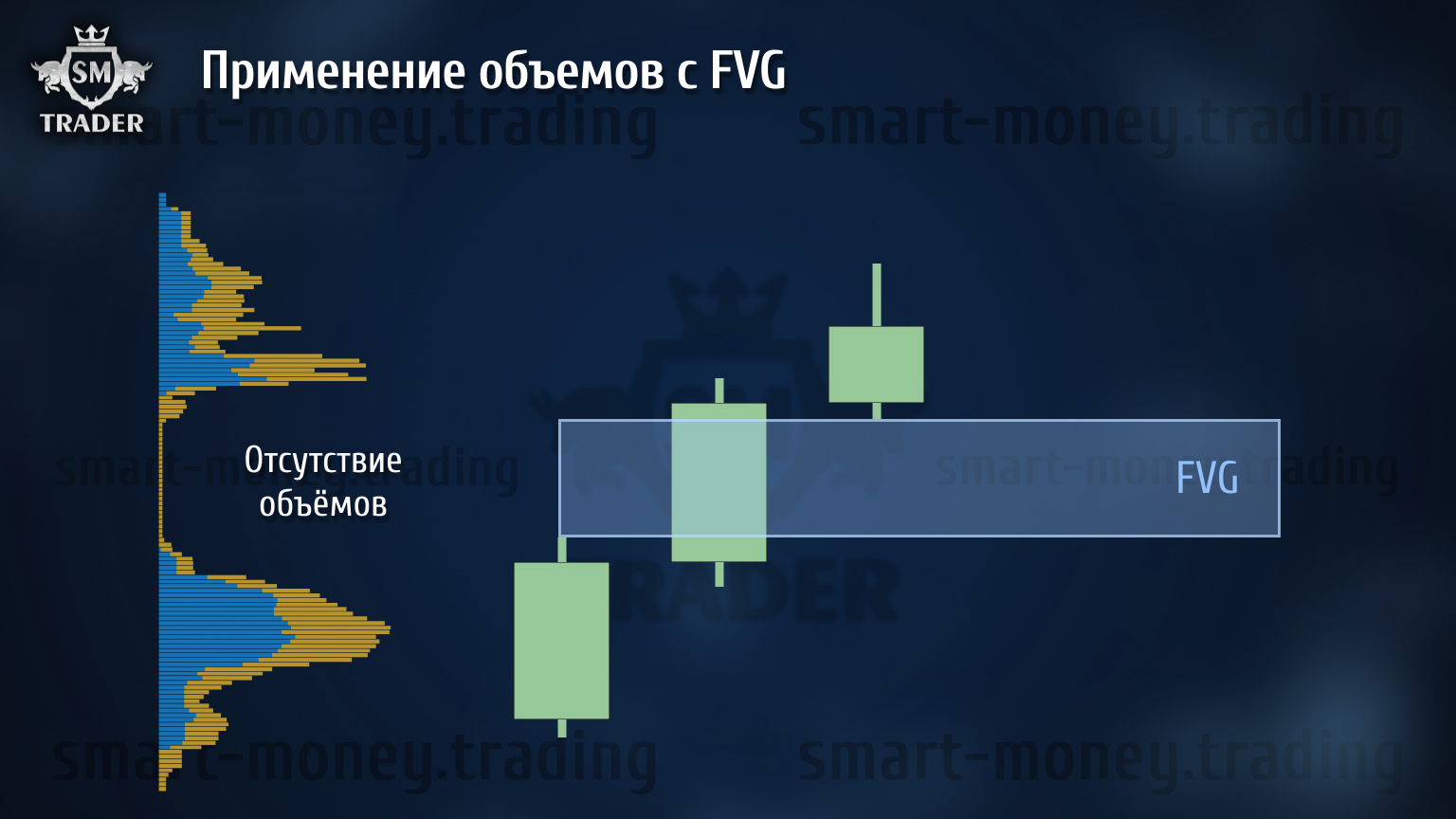 SM
TRADER

Применение объемов с FVG

smart-money.trading smart-money.trading

Отсутствие объёмов

FVG

smart-money.trading smart-money.trading

TRADER

smart-money.trading smart-money.trading